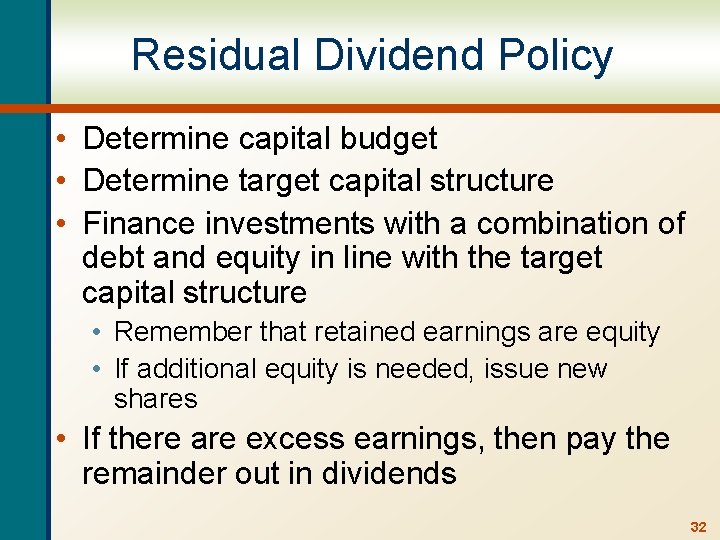 Residual Dividend Policy

• Determine capital budget
• Determine target capital structure
• Finance investments with a combination of debt and equity in line with the target capital structure
  • Remember that retained earnings are equity
  • If additional equity is needed, issue new shares
• If there are excess earnings, then pay the remainder out in dividends

32